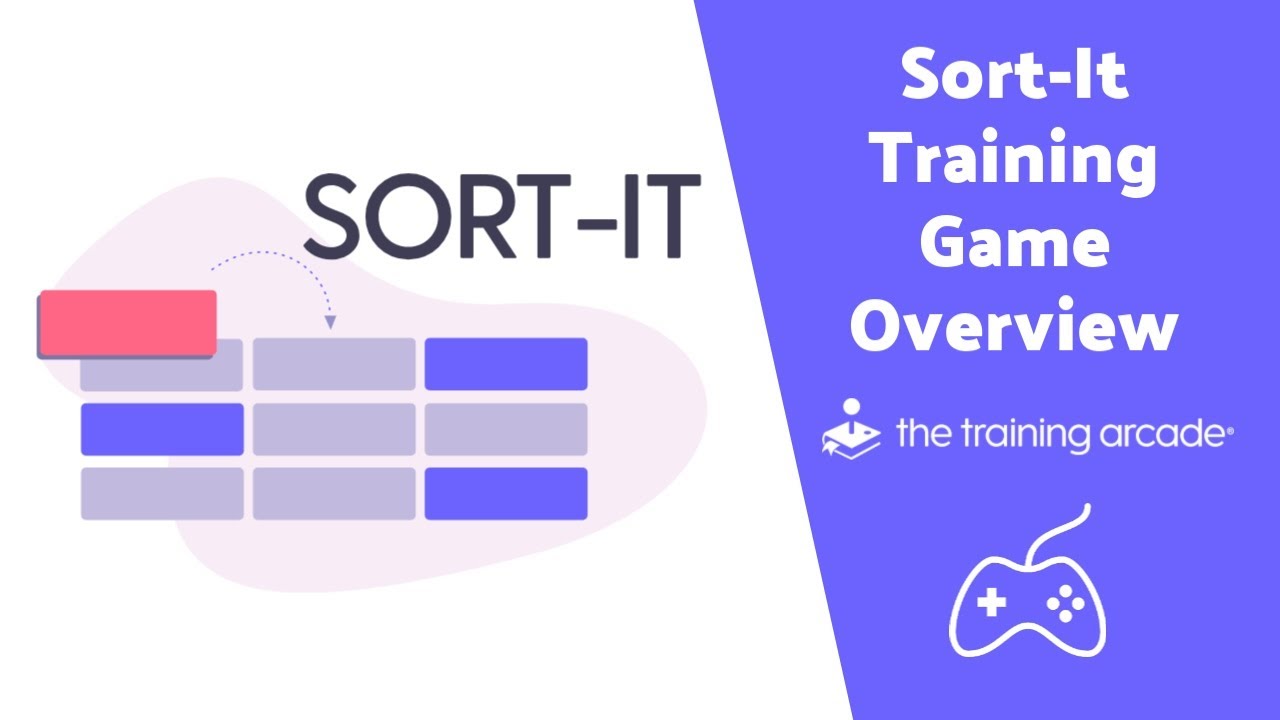 SORT-IT

Sort-It Training Game Overview

the training arcade®